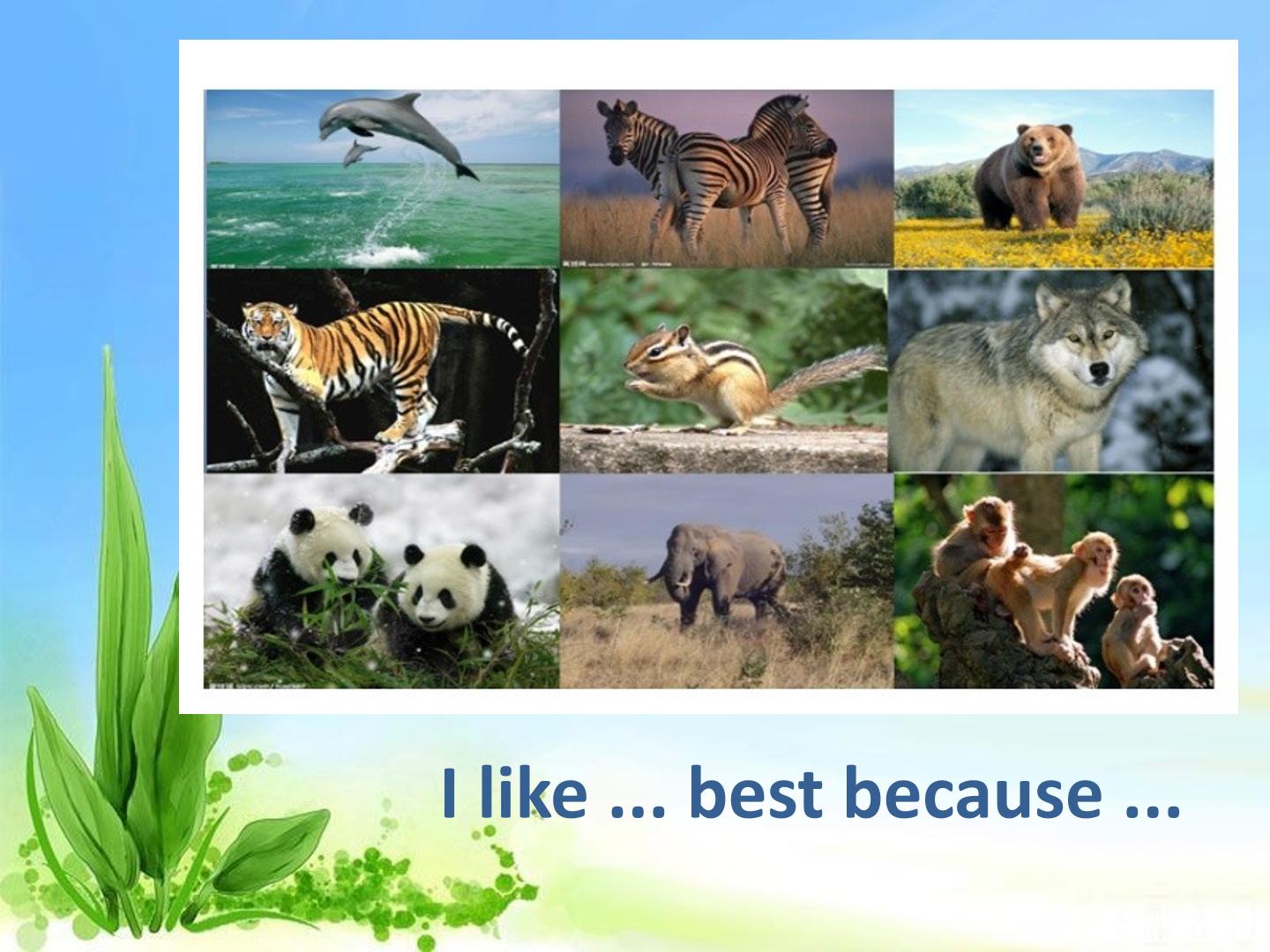 I like ... best because ...